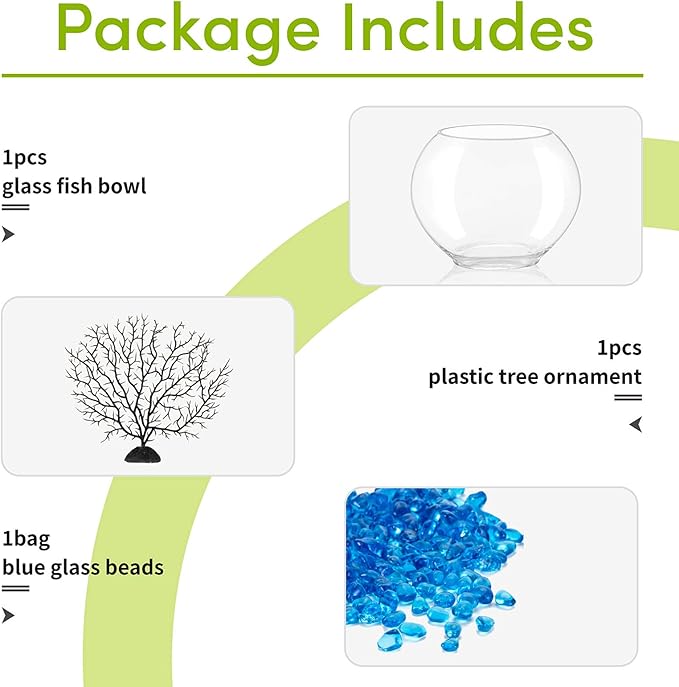 Package Includes

1pcs
glass fish bowl

1pcs
plastic tree ornament

1bag
blue glass beads